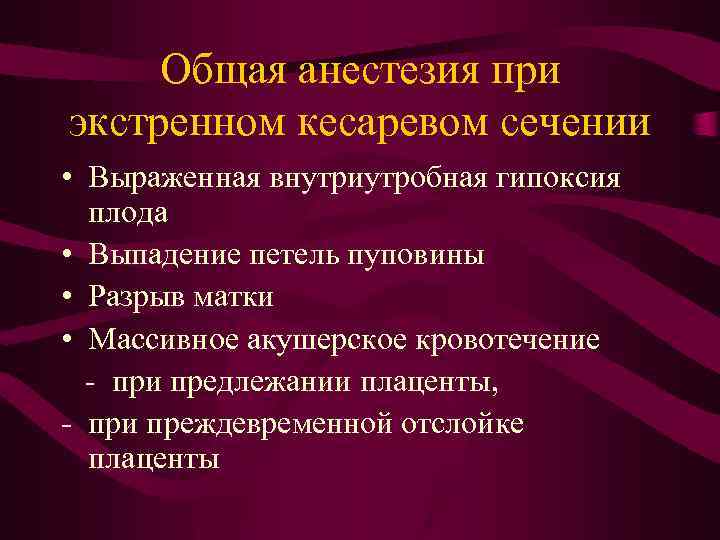 Общая анестезия при экстренном кесаревом сечении

• Выраженная внутриутробная гипоксия плода
• Выпадение петель пуповины
• Разрыв матки
• Массивное акушерское кровотечение
- при предлежании плаценты,
- при преждевременной отслойке плаценты